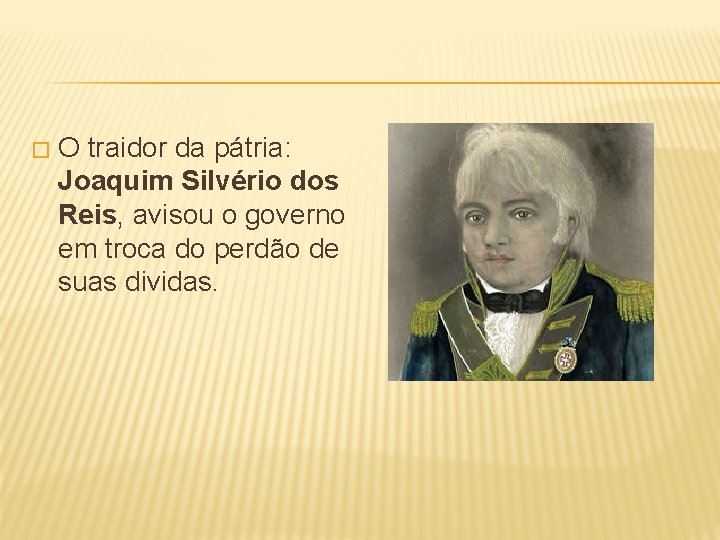 O traidor da pátria: Joaquim Silvério dos Reis, avisou o governo em troca do perdão de suas dividas.